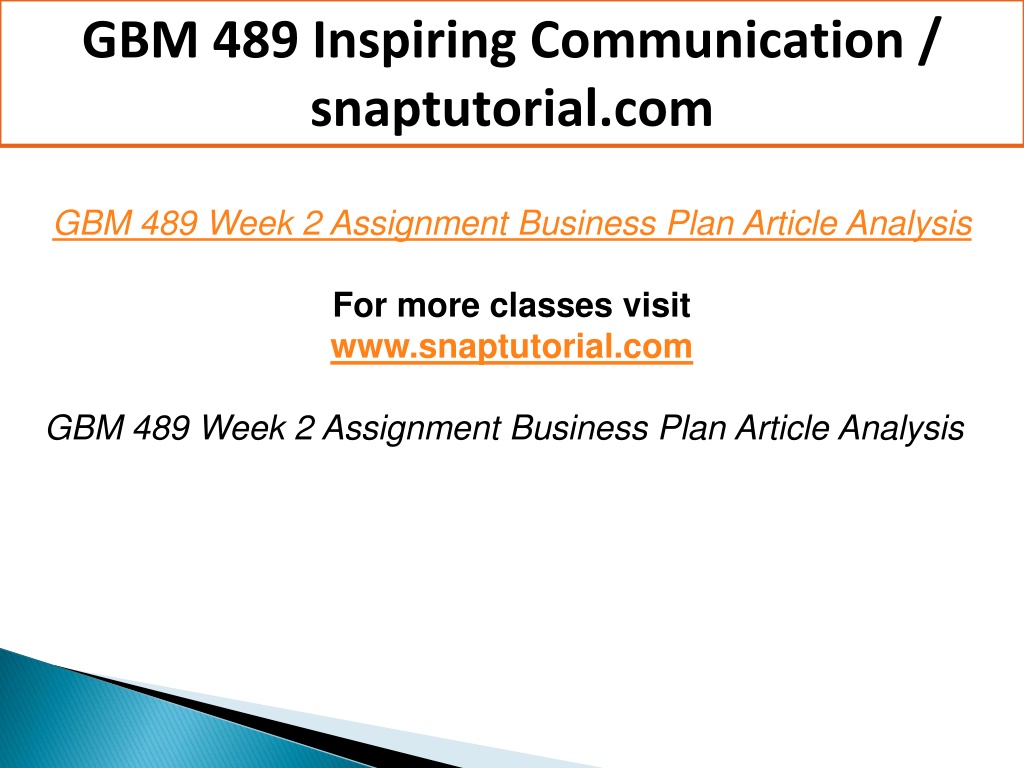 GBM 489 Inspiring Communication / snaptutorial.com

GBM 489 Week 2 Assignment Business Plan Article Analysis

For more classes visit
www.snaptutorial.com

GBM 489 Week 2 Assignment Business Plan Article Analysis